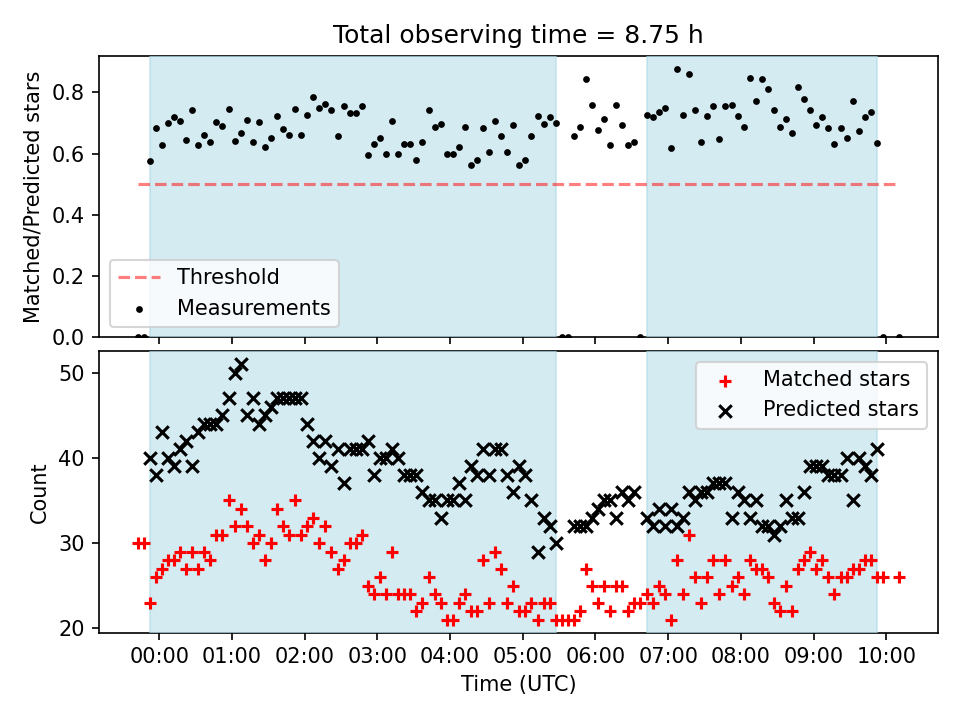 Total observing time = 8.75 h

Matched/Predicted stars

0.8
0.6
0.4
0.2
0.0

Threshold
Measurements

Count

50
40
30
20

Matched stars
Predicted stars

00:00
01:00
02:00
03:00
04:00
05:00
06:00
07:00
08:00
09:00
10:00

Time (UTC)